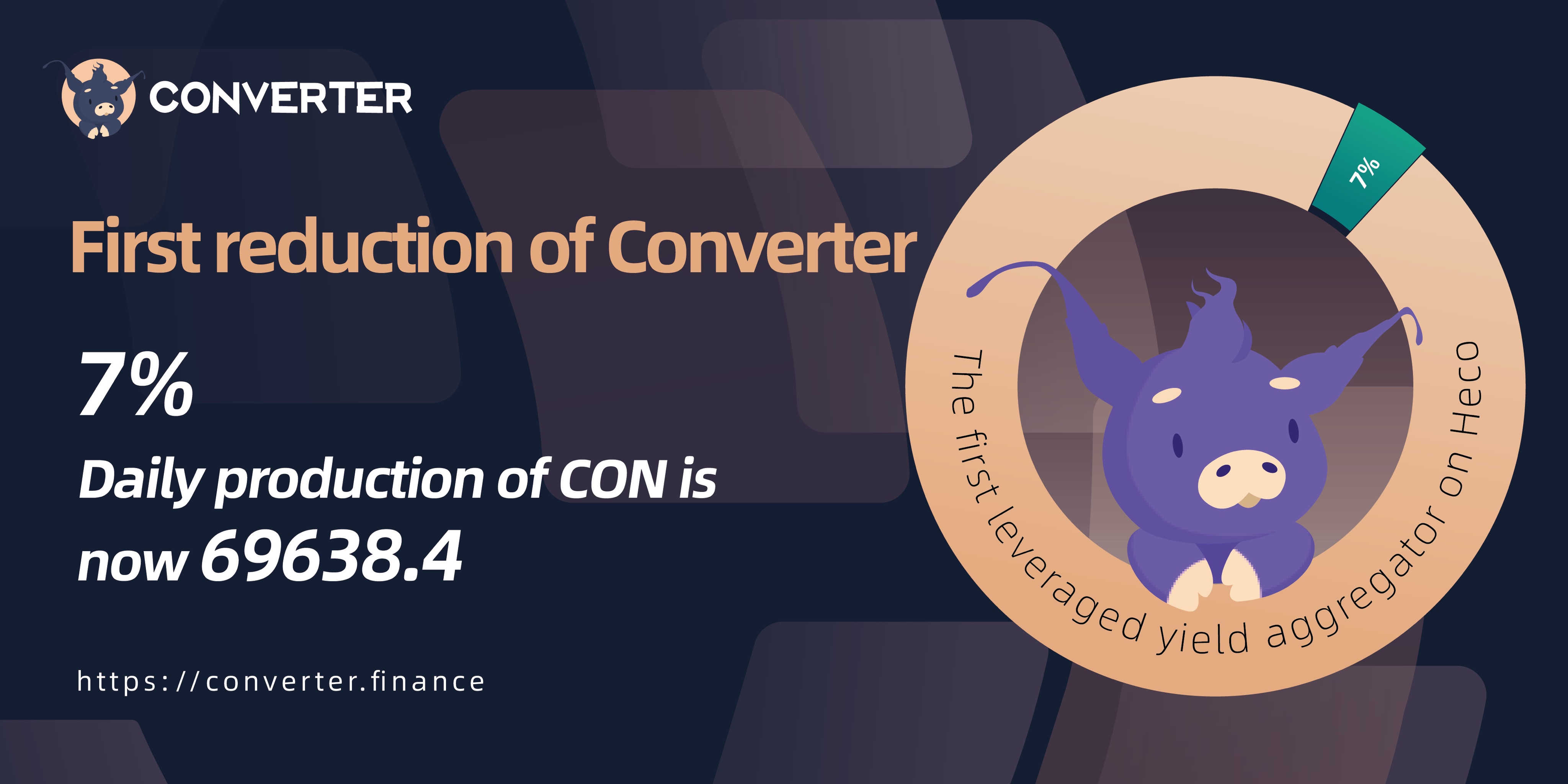 CONVERTER

First reduction of Converter

7%

Daily production of CON is now 69638.4

https://converter.finance

7%

The first leveraged yield aggregator on Heco